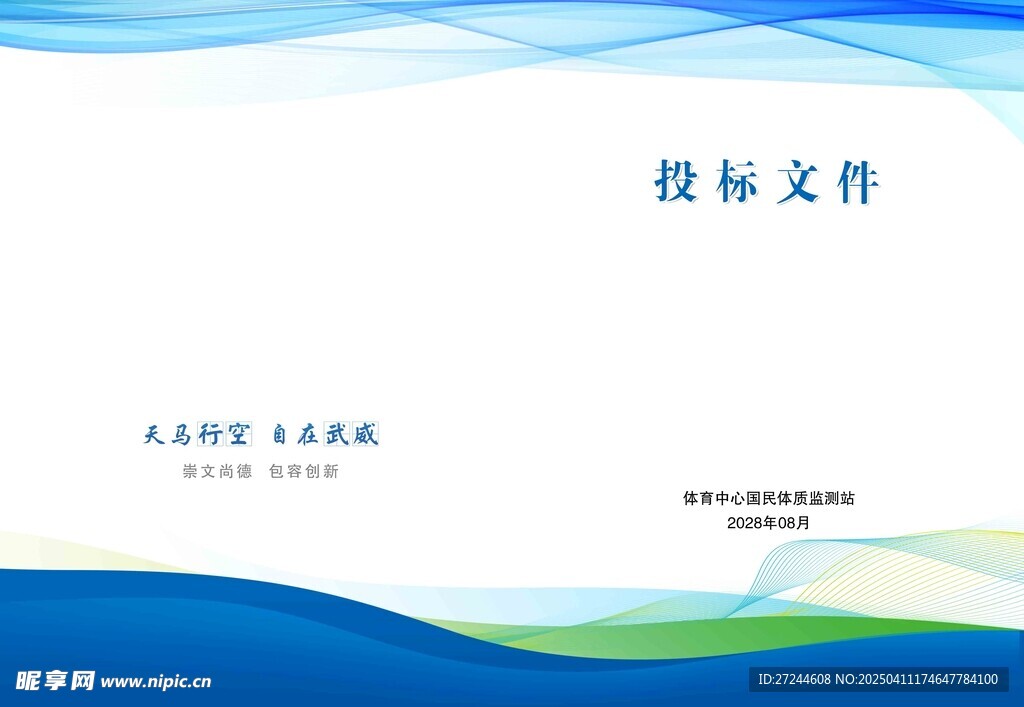 投标文件

天马行空 自在武威

崇文尚德 包容创新

体育中心国民体质监测站

2028年08月

昵享网 www.nipic.cn

ID:27244608 NO:20250411174647784100